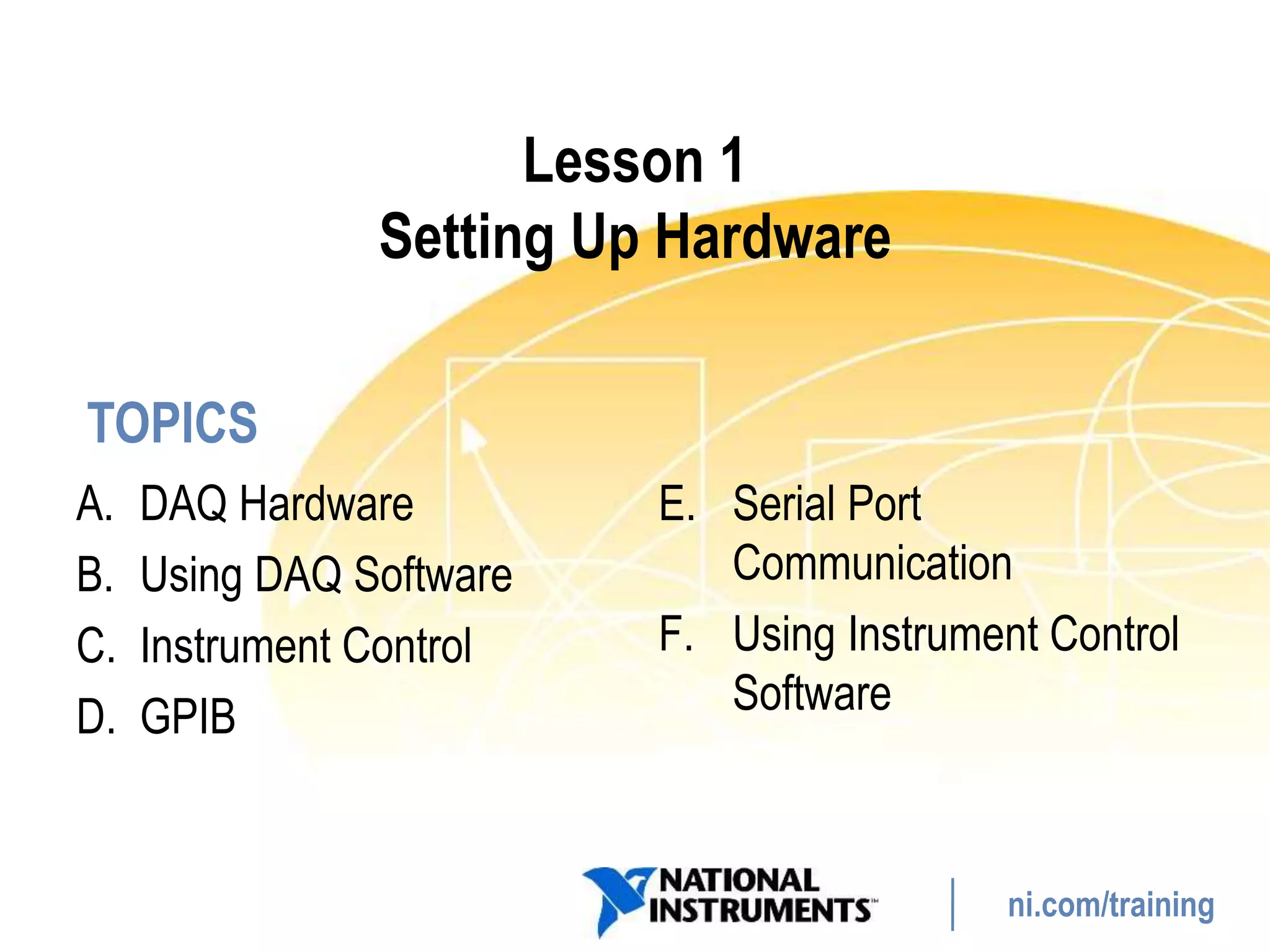 Lesson 1
Setting Up Hardware

TOPICS

A. DAQ Hardware
B. Using DAQ Software
C. Instrument Control
D. GPIB

E. Serial Port Communication
F. Using Instrument Control Software

NATIONAL INSTRUMENTS™

ni.com/training